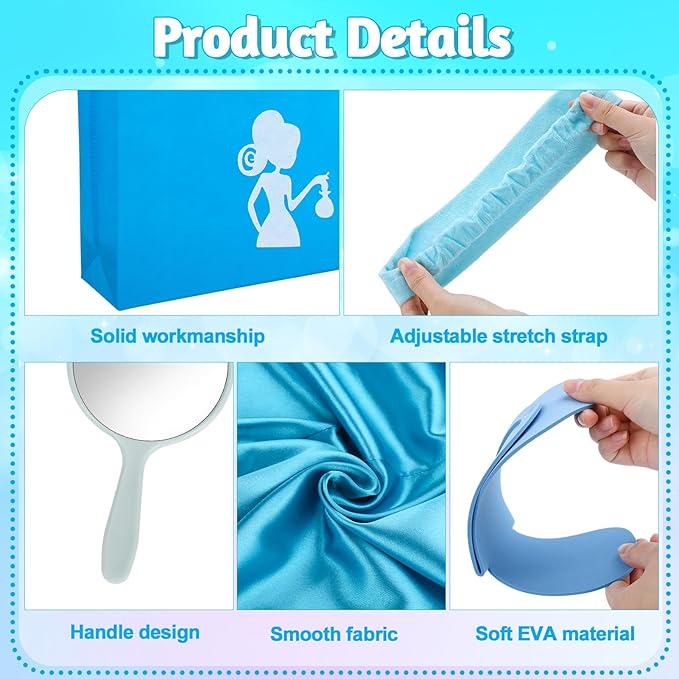 Product Details

Solid workmanship

Adjustable stretch strap

Handle design

Smooth fabric

Soft EVA material